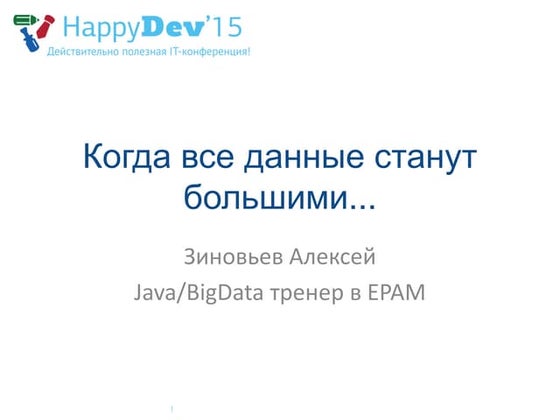 HappyDev'15
Действительно полезная IT-конференция!

Когда все данные станут большими...

Зиновьев Алексей
Java/BigData тренер в EPAM